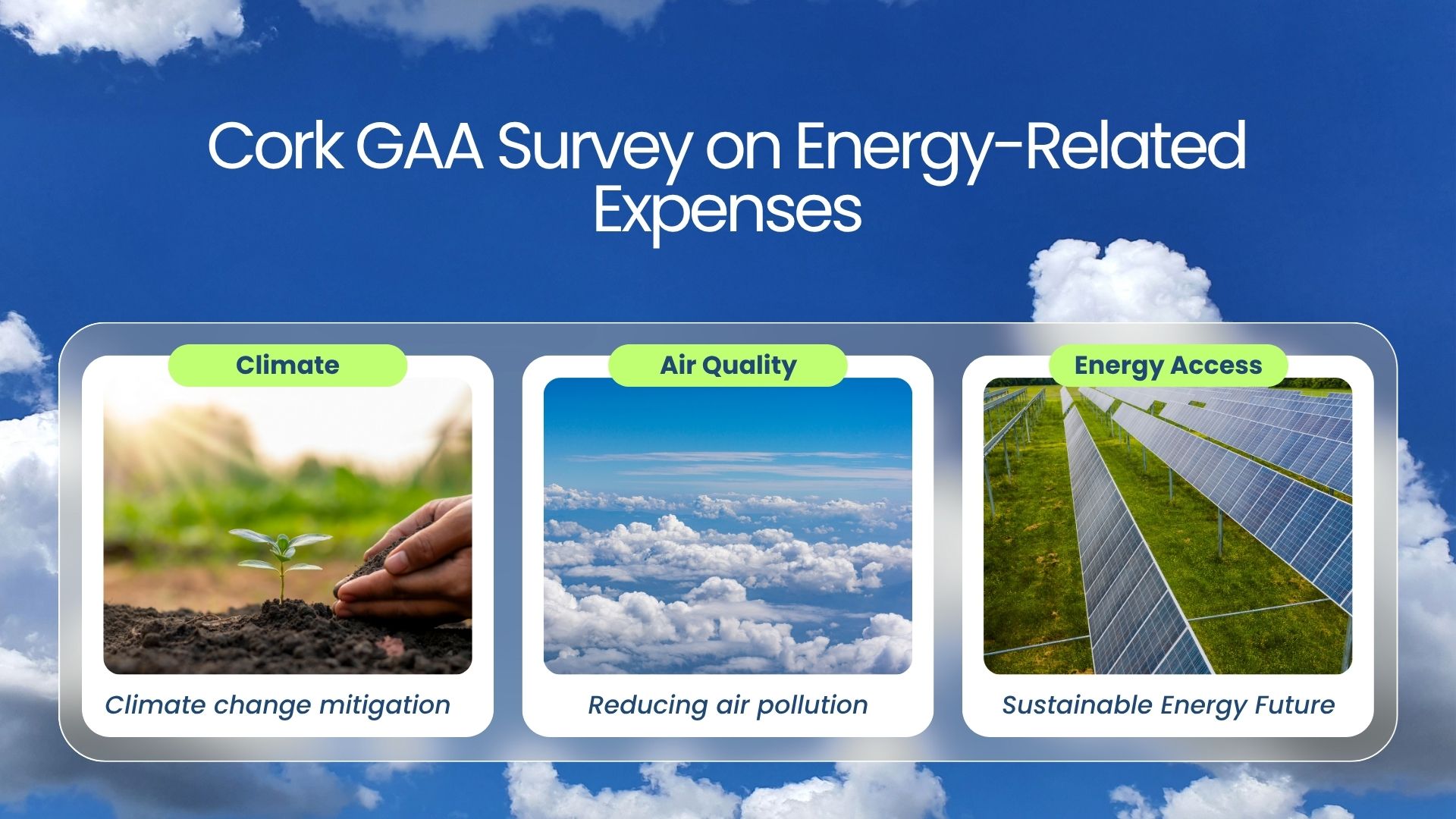 Cork GAA Survey on Energy-Related Expenses

Climate

Climate change mitigation

Air Quality

Reducing air pollution

Energy Access

Sustainable Energy Future